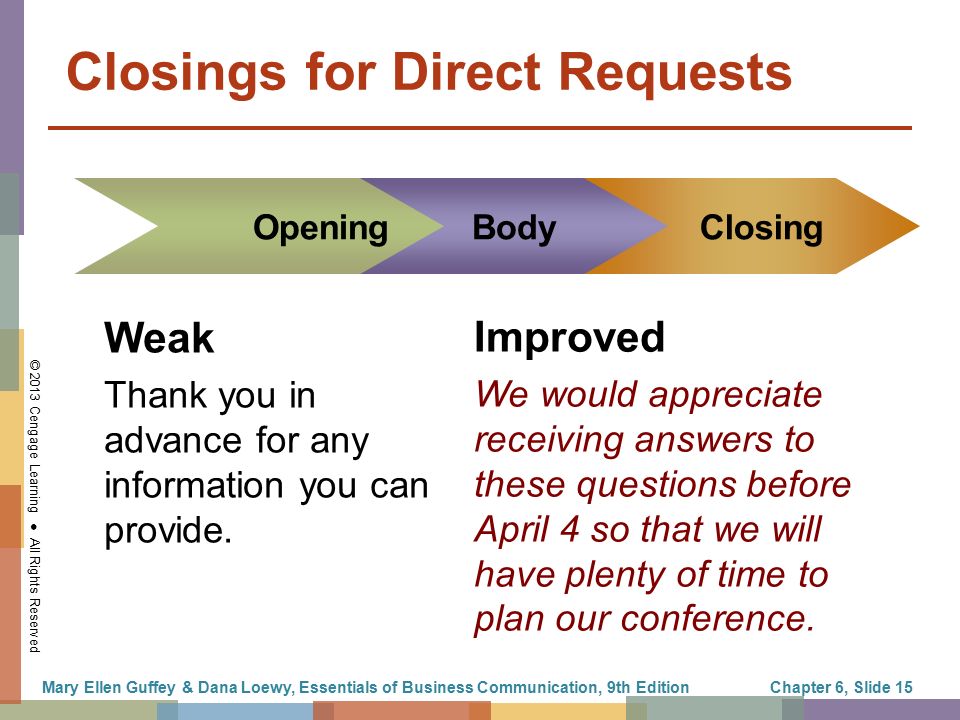 Closings for Direct Requests

Opening Body Closing

Weak

Thank you in advance for any information you can provide.

Improved

We would appreciate receiving answers to these questions before April 4 so that we will have plenty of time to plan our conference.

©2013 Cengage Learning • All Rights Reserved

Mary Ellen Guffey & Dana Loewy, Essentials of Business Communication, 9th Edition

Chapter 6, Slide 15